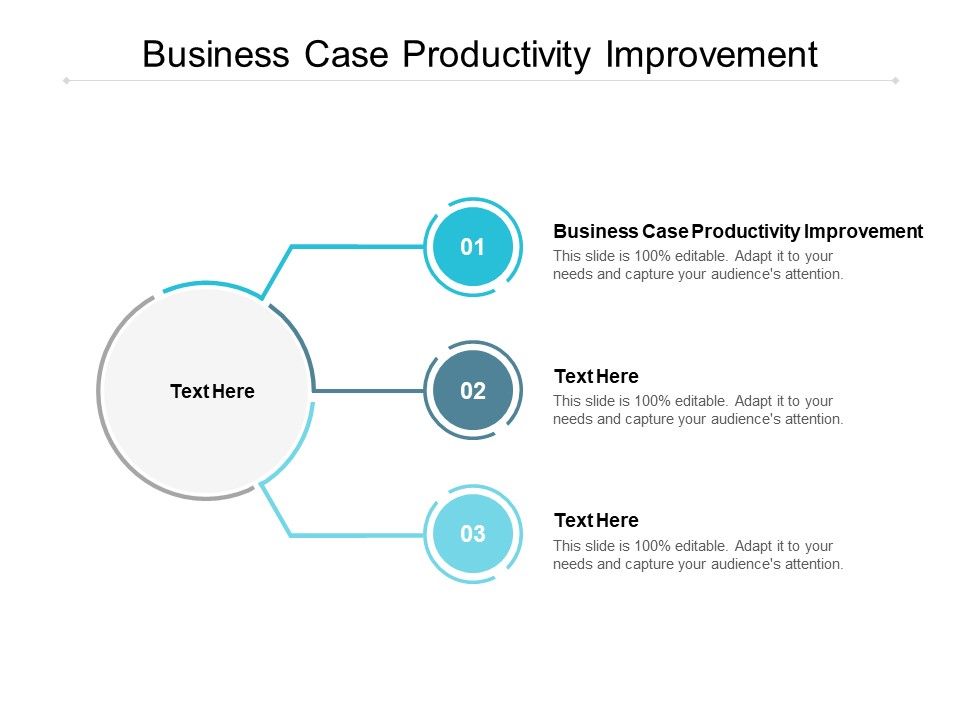 Business Case Productivity Improvement

Text Here

01

Business Case Productivity Improvement

This slide is 100% editable. Adapt it to your needs and capture your audience's attention.

02

Text Here

This slide is 100% editable. Adapt it to your needs and capture your audience's attention.

03

Text Here

This slide is 100% editable. Adapt it to your needs and capture your audience's attention.